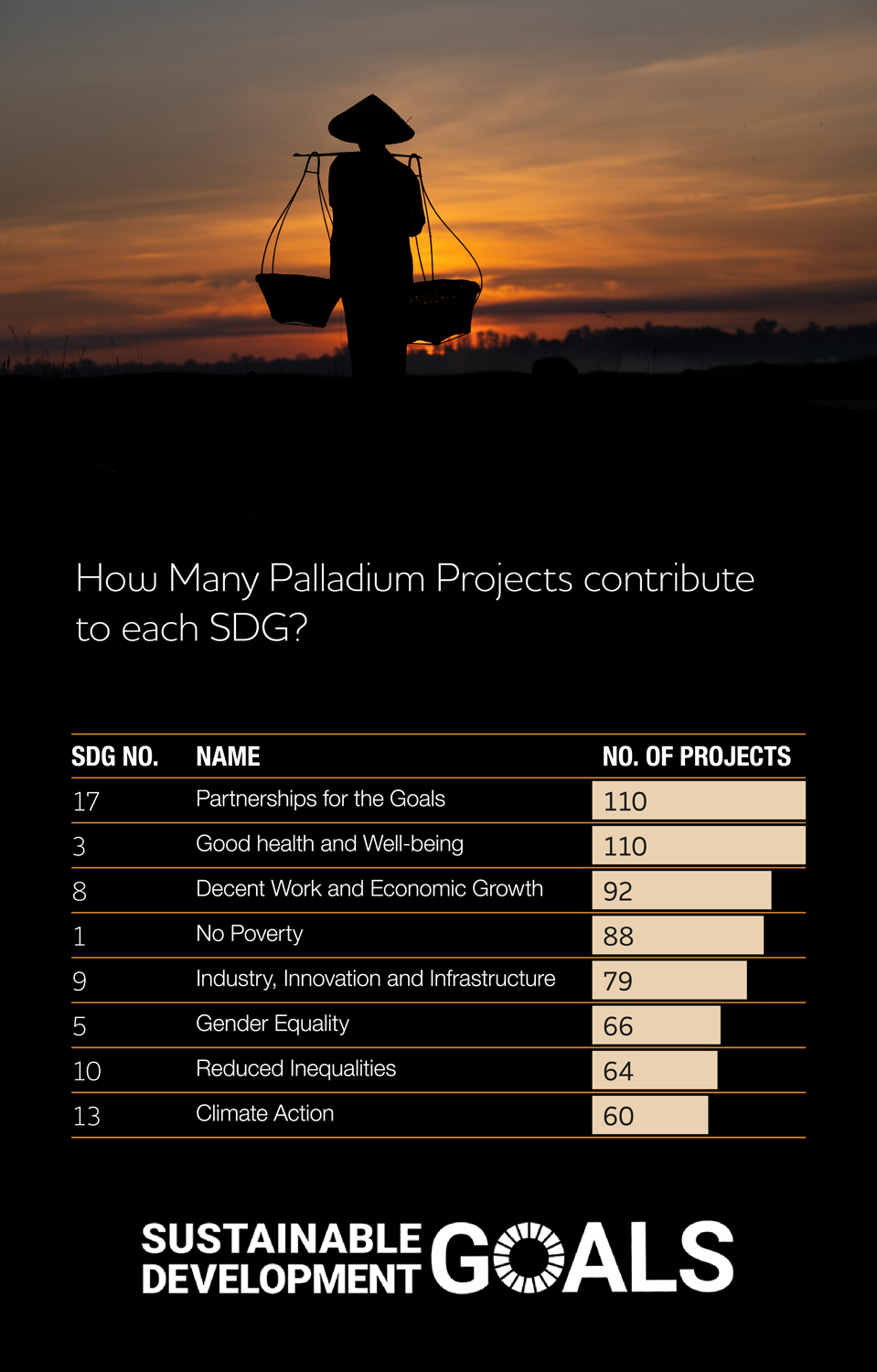 How Many Palladium Projects contribute to each SDG?

| SDG NO. | NAME | NO. OF PROJECTS |
|---|---|---|
| 17 | Partnerships for the Goals | 110 |
| 3 | Good health and Well-being | 110 |
| 8 | Decent Work and Economic Growth | 92 |
| 1 | No Poverty | 88 |
| 9 | Industry, Innovation and Infrastructure | 79 |
| 5 | Gender Equality | 66 |
| 10 | Reduced Inequalities | 64 |
| 13 | Climate Action | 60 |

SUSTAINABLE DEVELOPMENT GOALS